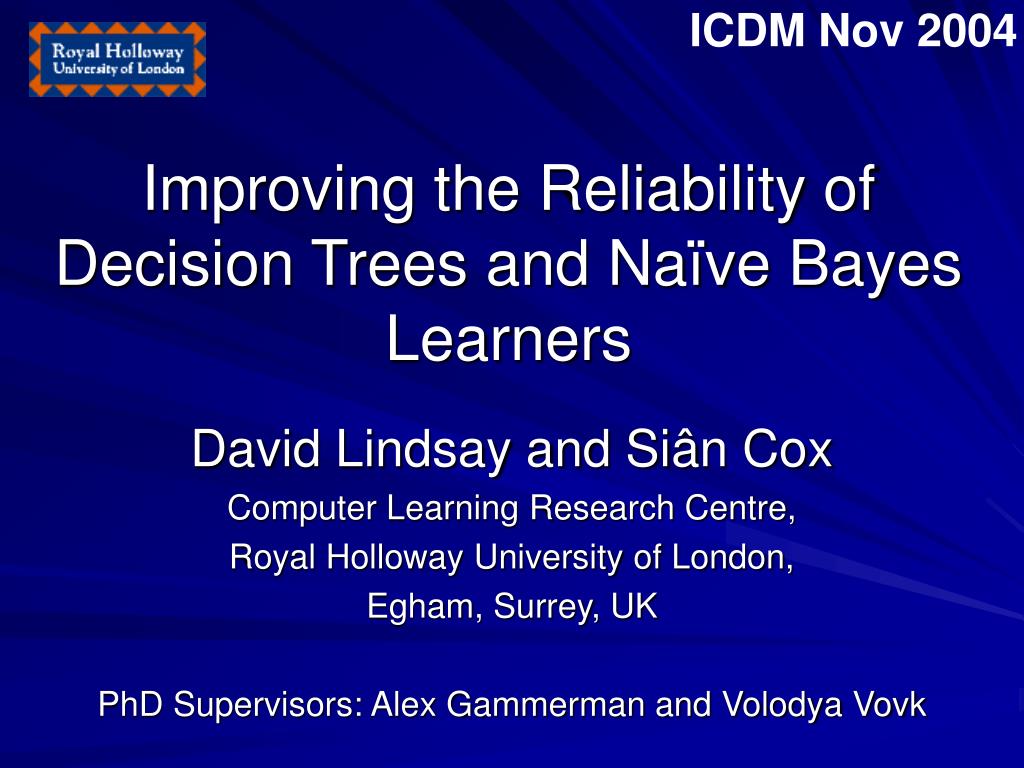 Royal Holloway
University of London

ICDM Nov 2004

Improving the Reliability of Decision Trees and Naïve Bayes Learners

David Lindsay and Siân Cox

Computer Learning Research Centre,

Royal Holloway University of London,

Egham, Surrey, UK

PhD Supervisors: Alex Gammerman and Volodya Vovk